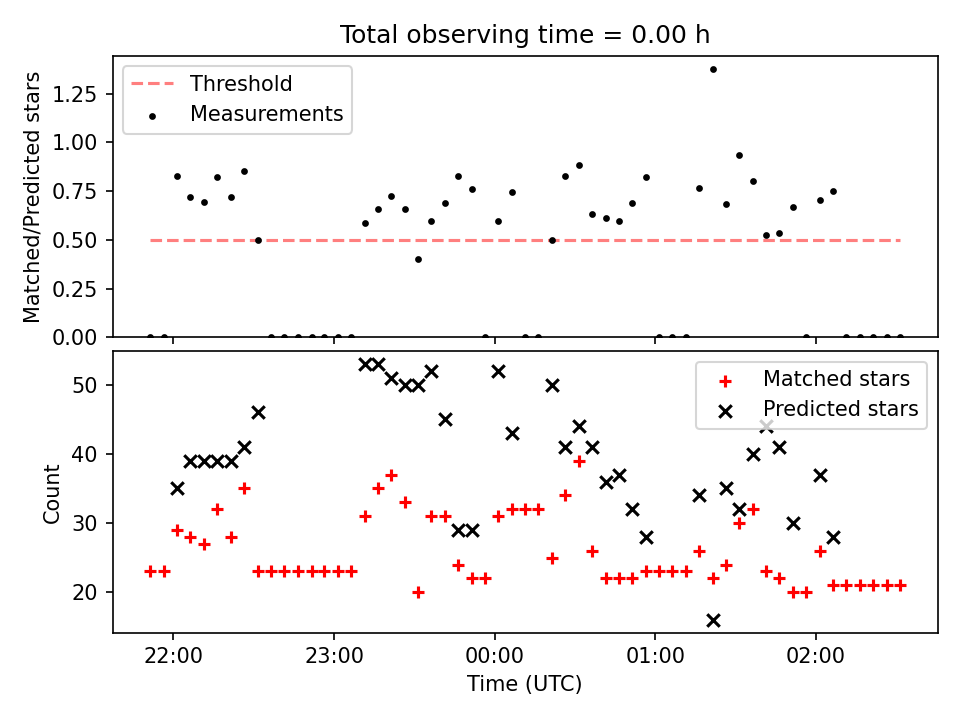 Total observing time = 0.00 h

Threshold
Measurements

Matched/Predicted stars

1.25
1.00
0.75
0.50
0.25
0.00

Matched stars
Predicted stars

Count

50
40
30
20

22:00
23:00
00:00
01:00
02:00

Time (UTC)